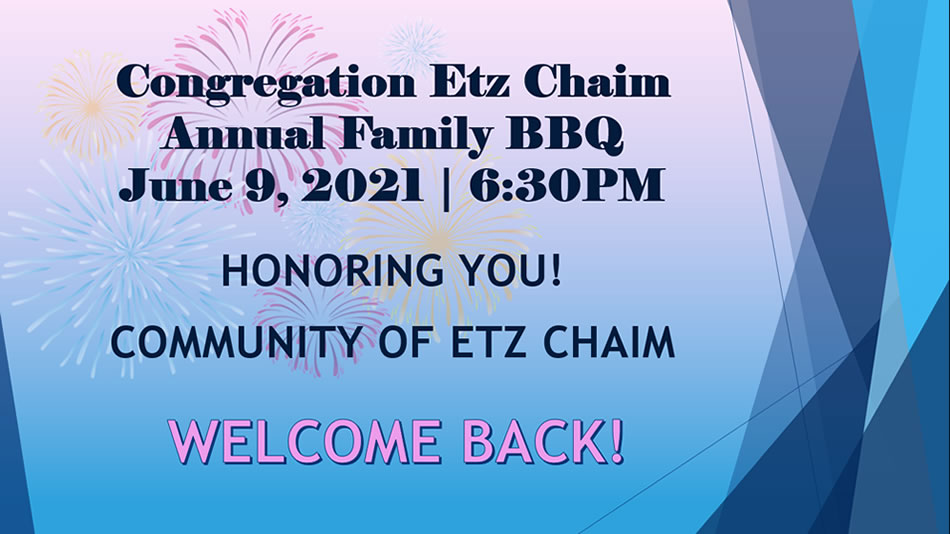 Congregation Etz Chaim
Annual Family BBQ
June 9, 2021 | 6:30PM

HONORING YOU!

COMMUNITY OF ETZ CHAIM

WELCOME BACK!